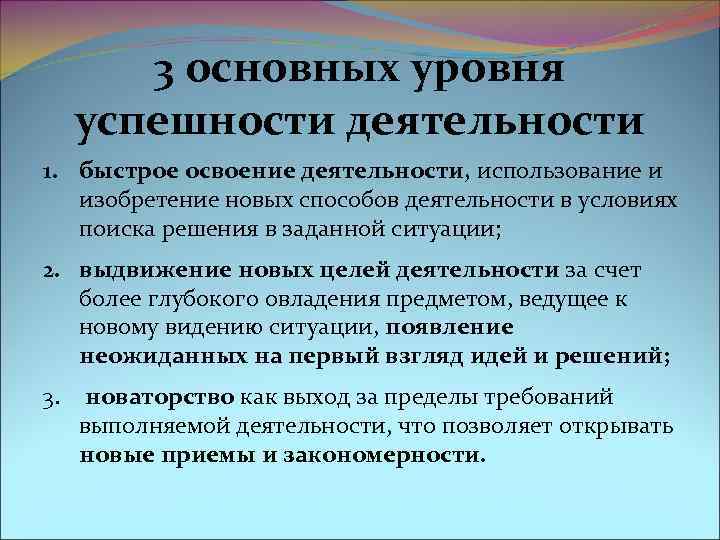 3 основных уровня успешности деятельности

1. быстрое освоение деятельности, использование и изобретение новых способов деятельности в условиях поиска решения в заданной ситуации;

2. выдвижение новых целей деятельности за счет более глубокого овладения предметом, ведущее к новому видению ситуации, появление неожиданных на первый взгляд идей и решений;

3. новаторство как выход за пределы требований выполняемой деятельности, что позволяет открывать новые приемы и закономерности.